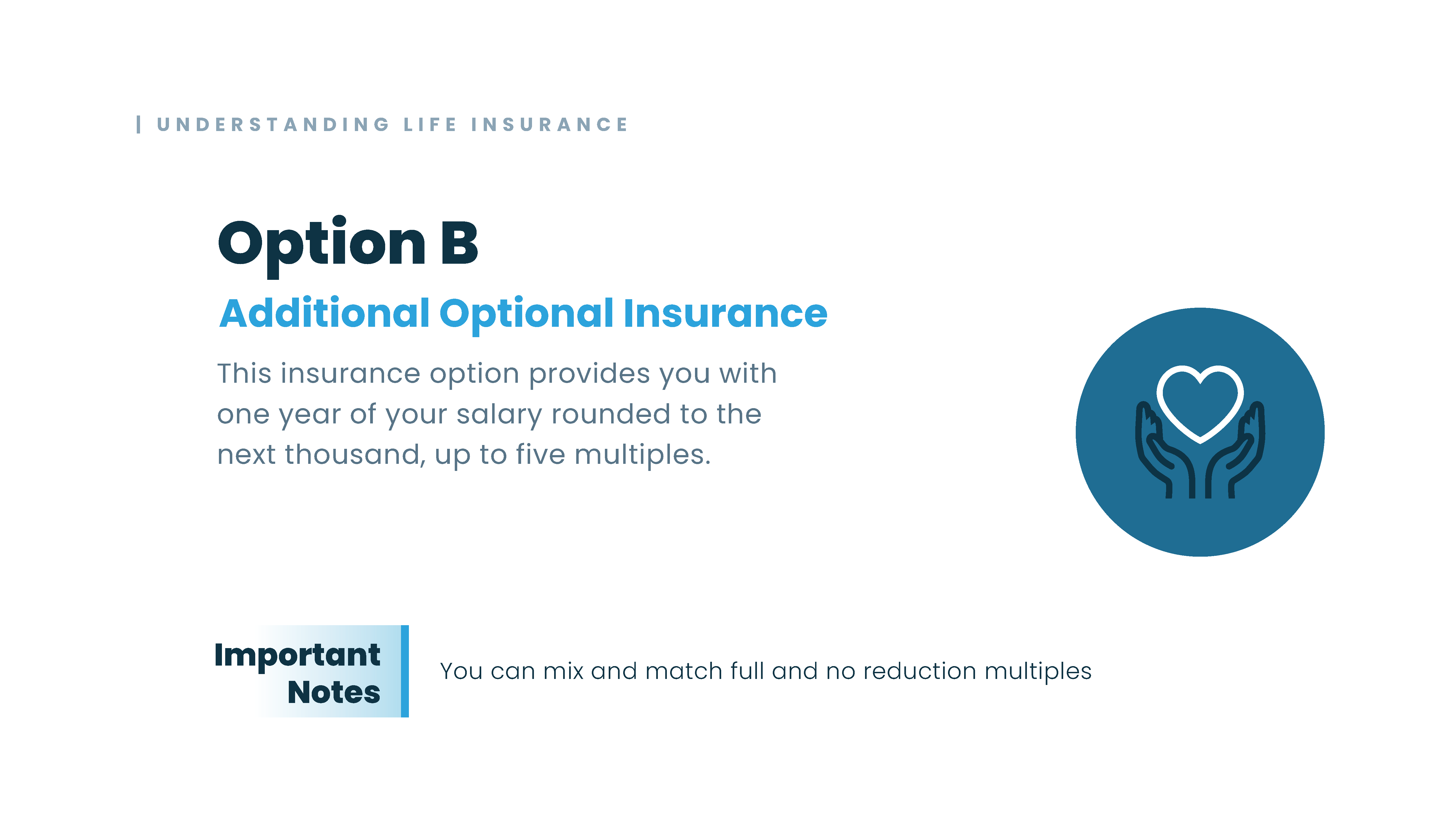 | UNDERSTANDING LIFE INSURANCE

Option B

Additional Optional Insurance

This insurance option provides you with one year of your salary rounded to the next thousand, up to five multiples.

Important Notes

You can mix and match full and no reduction multiples